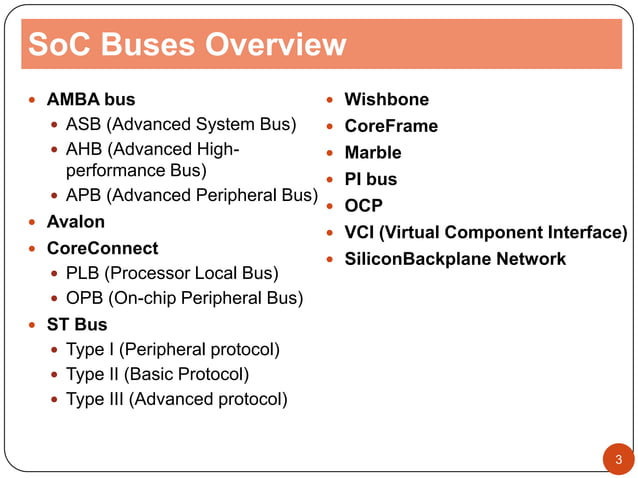 SoC Buses Overview

- AMBA bus
  - ASB (Advanced System Bus)
  - AHB (Advanced High-performance Bus)
  - APB (Advanced Peripheral Bus)
- Avalon
- CoreConnect
  - PLB (Processor Local Bus)
  - OPB (On-chip Peripheral Bus)
- ST Bus
  - Type I (Peripheral protocol)
  - Type II (Basic Protocol)
  - Type III (Advanced protocol)

- Wishbone
- CoreFrame
- Marble
- PI bus
- OCP
- VCI (Virtual Component Interface)
- SiliconBackplane Network

3